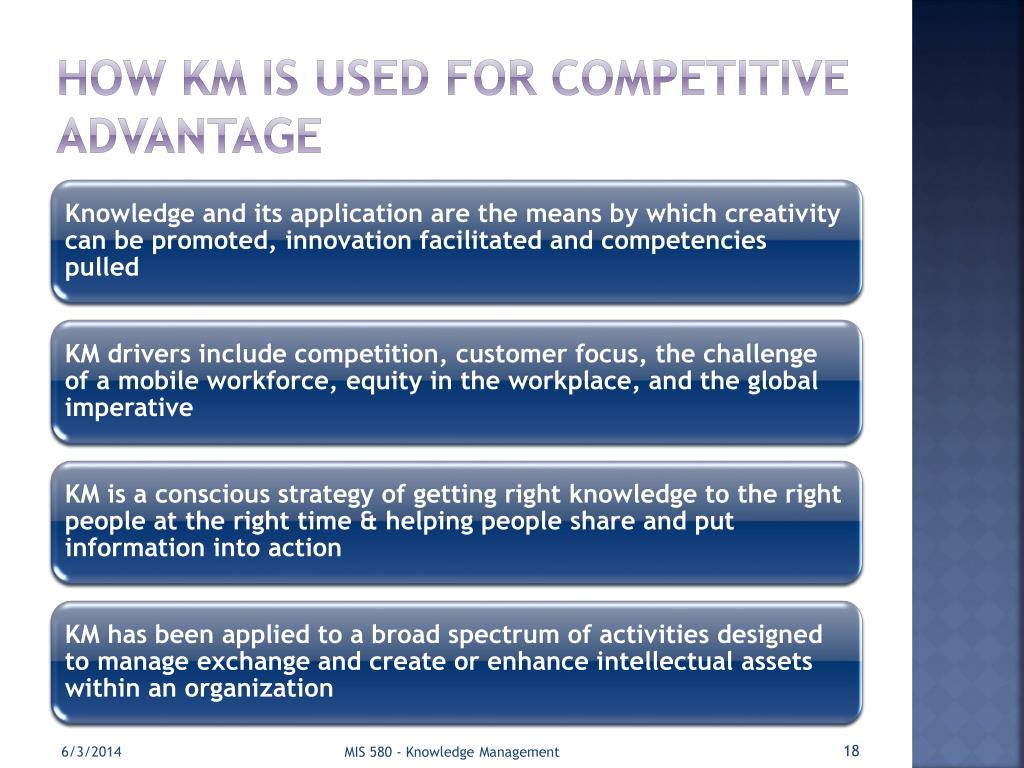 HOW KM IS USED FOR COMPETITIVE ADVANTAGE

Knowledge and its application are the means by which creativity can be promoted, innovation facilitated and competencies pulled

KM drivers include competition, customer focus, the challenge of a mobile workforce, equity in the workplace, and the global imperative

KM is a conscious strategy of getting right knowledge to the right people at the right time & helping people share and put information into action

KM has been applied to a broad spectrum of activities designed to manage exchange and create or enhance intellectual assets within an organization

6/3/2014

MIS 580 - Knowledge Management

18